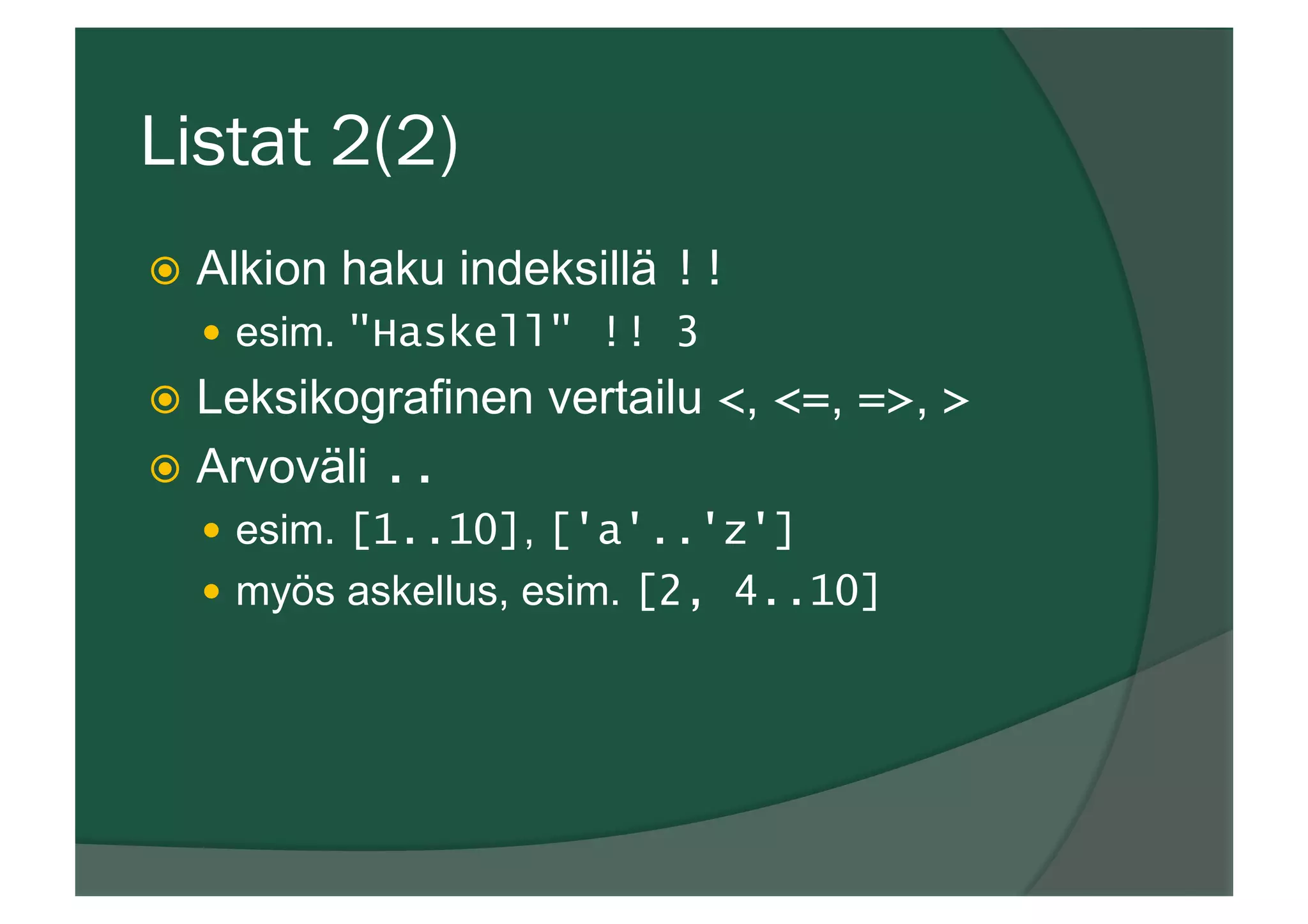 Listat 2(2)

Alkion haku indeksillä !!

esim. "Haskell" !! 3

Leksikografinen vertailu <, <=, =>, >

Arvoväli ..

esim. [1..10], ['a'..'z']

myös askellus, esim. [2, 4..10]